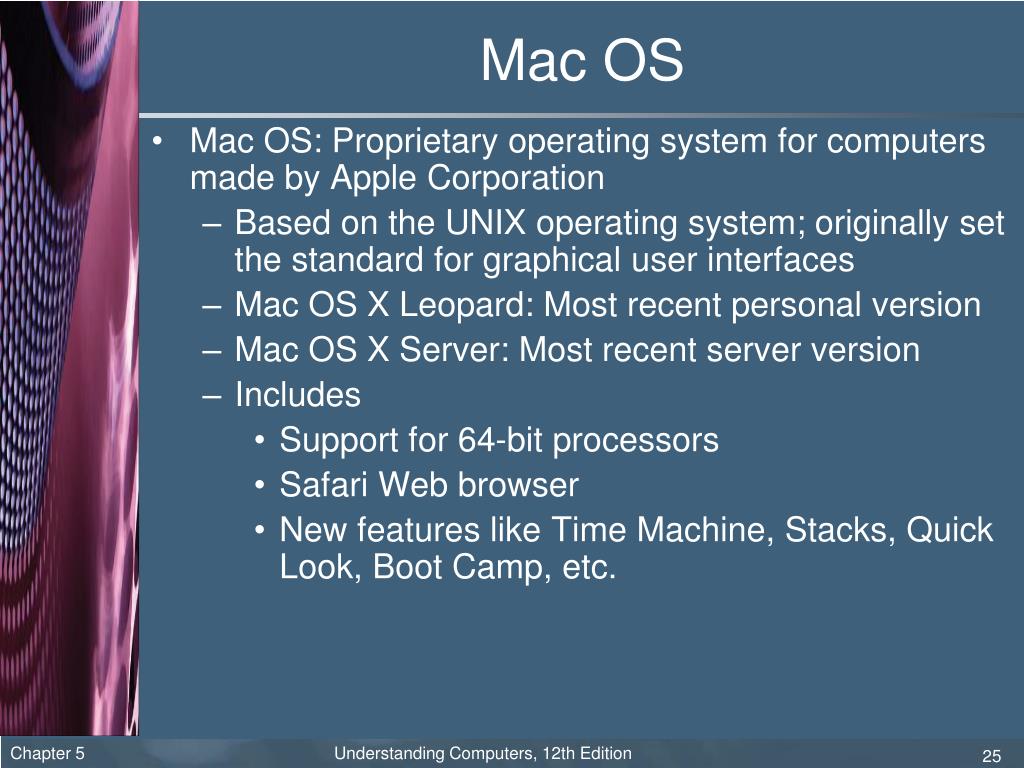 Mac OS

• Mac OS: Proprietary operating system for computers made by Apple Corporation
– Based on the UNIX operating system; originally set the standard for graphical user interfaces
– Mac OS X Leopard: Most recent personal version
– Mac OS X Server: Most recent server version
– Includes
• Support for 64-bit processors
• Safari Web browser
• New features like Time Machine, Stacks, Quick Look, Boot Camp, etc.

Chapter 5

Understanding Computers, 12th Edition

25